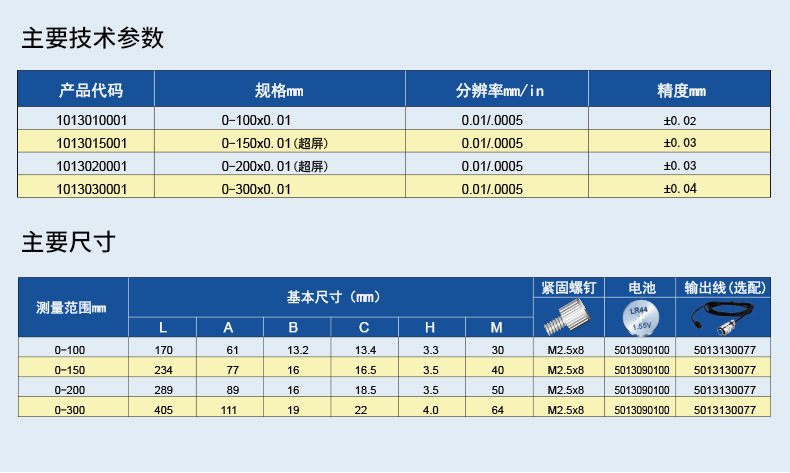 主要技术参数

| 产品代码 | 规格mm | 分辨率mm/in | 精度mm |
|---|---|---|---|
| 1013010001 | 0-100x0.01 | 0.01/.0005 | ±0.02 |
| 1013015001 | 0-150x0.01(超屏) | 0.01/.0005 | ±0.03 |
| 1013020001 | 0-200x0.01(超屏) | 0.01/.0005 | ±0.03 |
| 1013030001 | 0-300x0.01 | 0.01/.0005 | ±0.04 |

主要尺寸

| 测量范围mm | 基本尺寸（mm） | | | | | | 紧固螺钉 | 电池 | 输出线(选配) |
|---|---|---|---|---|---|---|---|---|---|
| | L | A | B | C | H | M | | LR44 1.55V | |
| 0-100 | 170 | 61 | 13.2 | 13.4 | 3.3 | 30 | M2.5x8 | 5013090100 | 5013130077 |
| 0-150 | 234 | 77 | 16 | 16.5 | 3.5 | 40 | M2.5x8 | 5013090100 | 5013130077 |
| 0-200 | 289 | 89 | 16 | 18.5 | 3.5 | 50 | M2.5x8 | 5013090100 | 5013130077 |
| 0-300 | 405 | 111 | 19 | 22 | 4.0 | 64 | M2.5x8 | 5013090100 | 5013130077 |